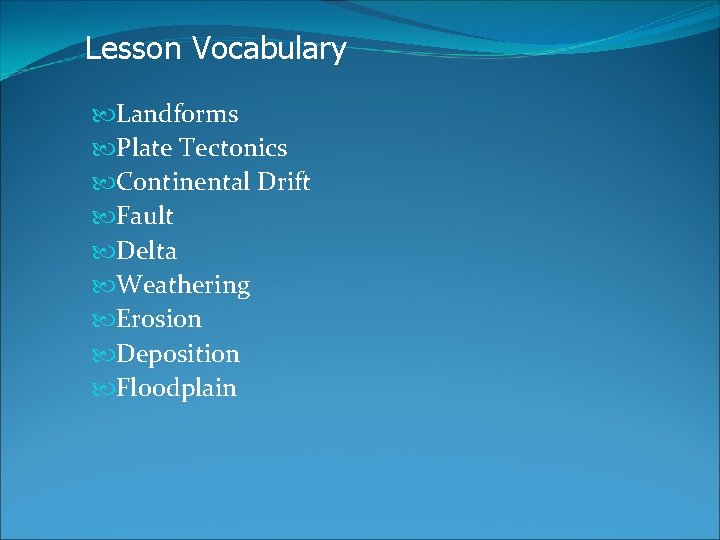 Lesson Vocabulary

Landforms
Plate Tectonics
Continental Drift
Fault
Delta
Weathering
Erosion
Deposition
Floodplain